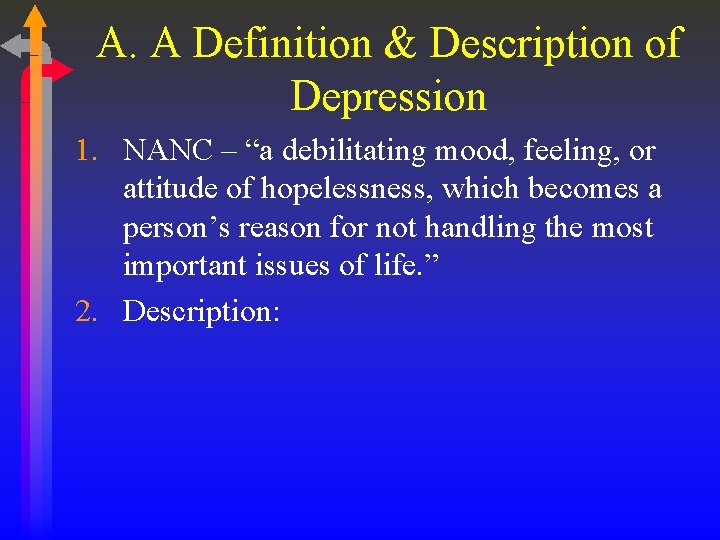 A. A Definition & Description of Depression

1. NANC – “a debilitating mood, feeling, or attitude of hopelessness, which becomes a person’s reason for not handling the most important issues of life.”
2. Description: